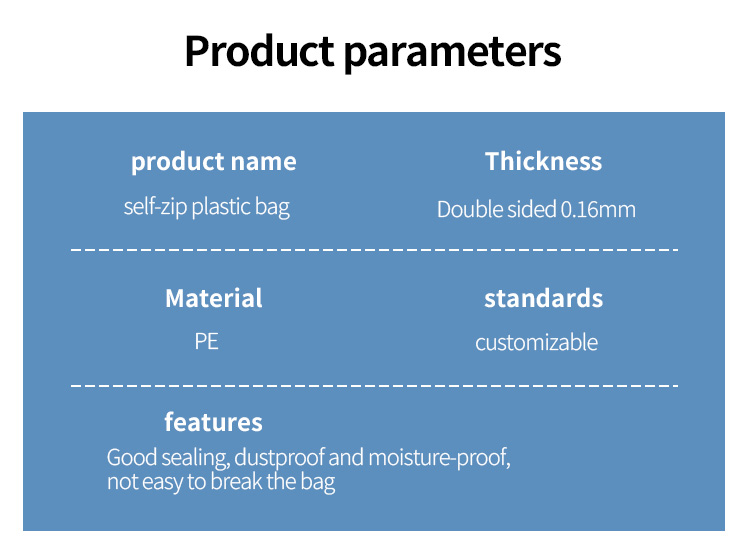 Product parameters

product name
self-zip plastic bag

Thickness
Double sided 0.16mm

Material
PE

standards
customizable

features
Good sealing, dustproof and moisture-proof, not easy to break the bag